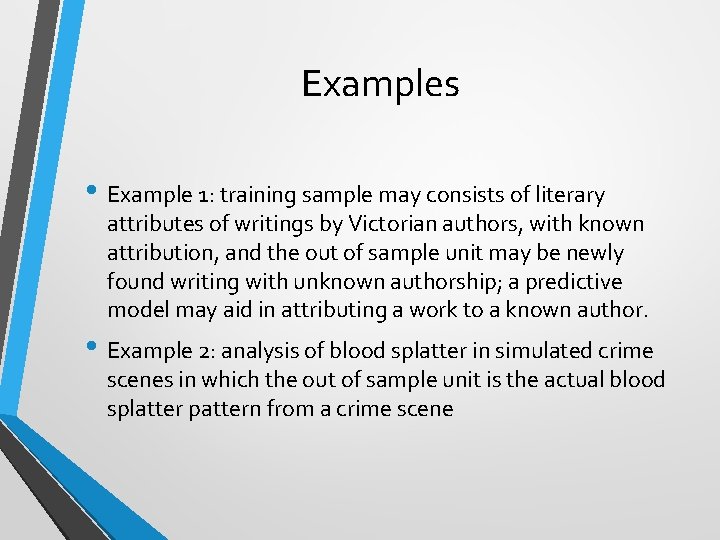 Examples

• Example 1: training sample may consists of literary attributes of writings by Victorian authors, with known attribution, and the out of sample unit may be newly found writing with unknown authorship; a predictive model may aid in attributing a work to a known author.

• Example 2: analysis of blood splatter in simulated crime scenes in which the out of sample unit is the actual blood splatter pattern from a crime scene